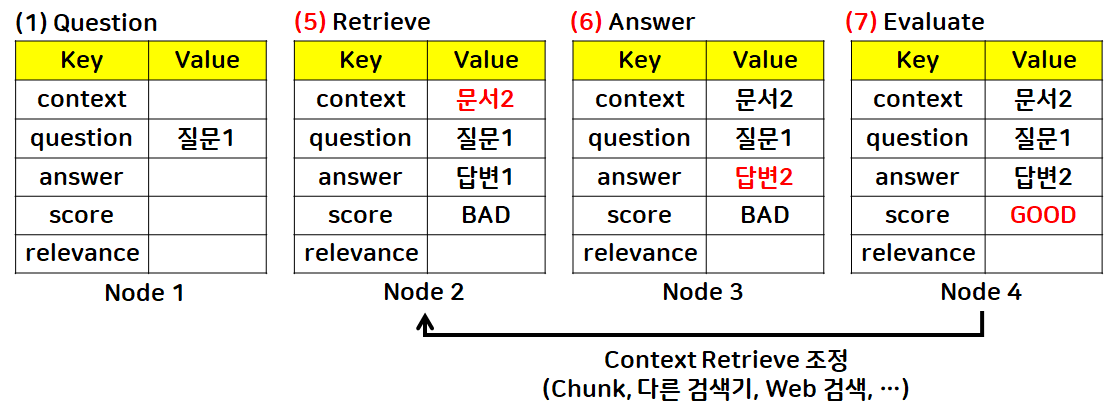 (1) Question

| Key | Value |
|---|---|
| context | |
| question | 질문1 |
| answer | |
| score | |
| relevance | |

Node 1

(5) Retrieve

| Key | Value |
|---|---|
| context | 문서2 |
| question | 질문1 |
| answer | 답변1 |
| score | BAD |
| relevance | |

Node 2

(6) Answer

| Key | Value |
|---|---|
| context | 문서2 |
| question | 질문1 |
| answer | 답변2 |
| score | BAD |
| relevance | |

Node 3

(7) Evaluate

| Key | Value |
|---|---|
| context | 문서2 |
| question | 질문1 |
| answer | 답변2 |
| score | GOOD |
| relevance | |

Node 4

Context Retrieve 조정
(Chunk, 다른 검색기, Web 검색, …)